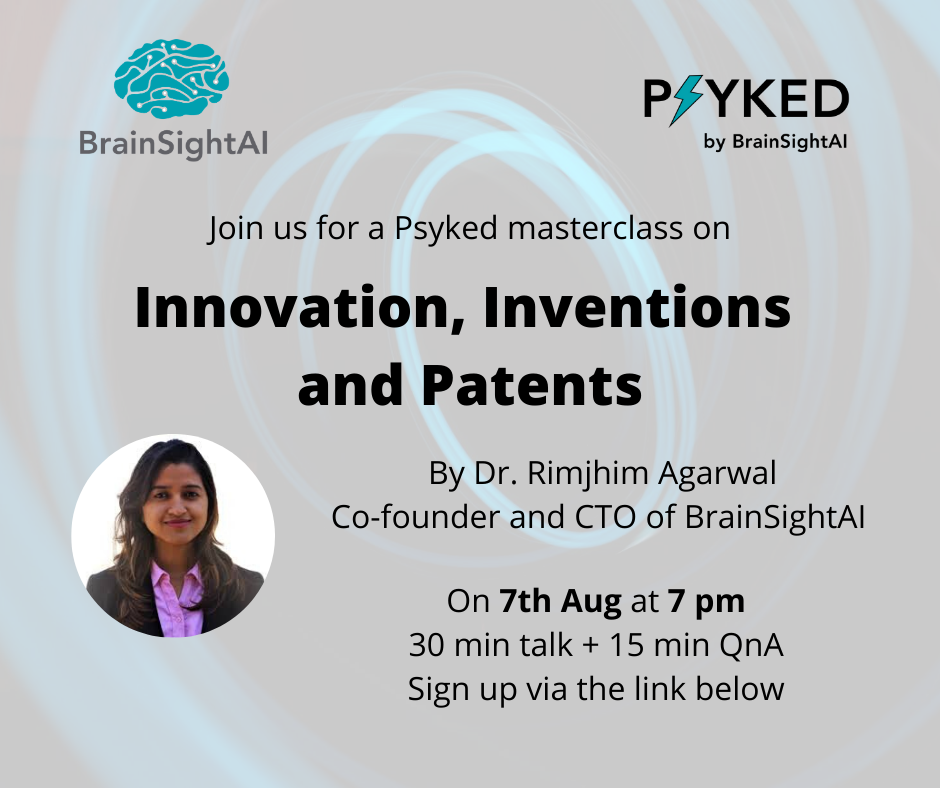 BrainSightAI

PSYKED
by BrainSightAI

Join us for a Psyked masterclass on

Innovation, Inventions and Patents

By Dr. Rimjhim Agarwal
Co-founder and CTO of BrainSightAI

On 7th Aug at 7 pm
30 min talk + 15 min QnA
Sign up via the link below